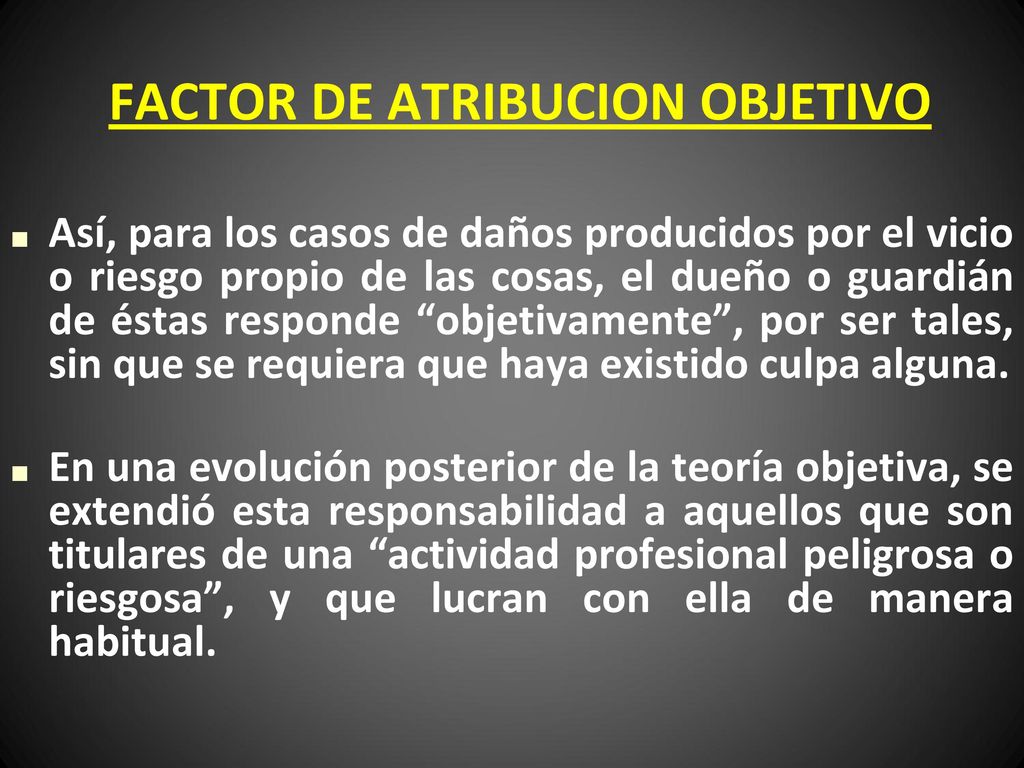 FACTOR DE ATRIBUCION OBJETIVO

Así, para los casos de daños producidos por el vicio o riesgo propio de las cosas, el dueño o guardián de éstas responde “objetivamente”, por ser tales, sin que se requiera que haya existido culpa alguna.

En una evolución posterior de la teoría objetiva, se extendió esta responsabilidad a aquellos que son titulares de una “actividad profesional peligrosa o riesgosa”, y que lucran con ella de manera habitual.